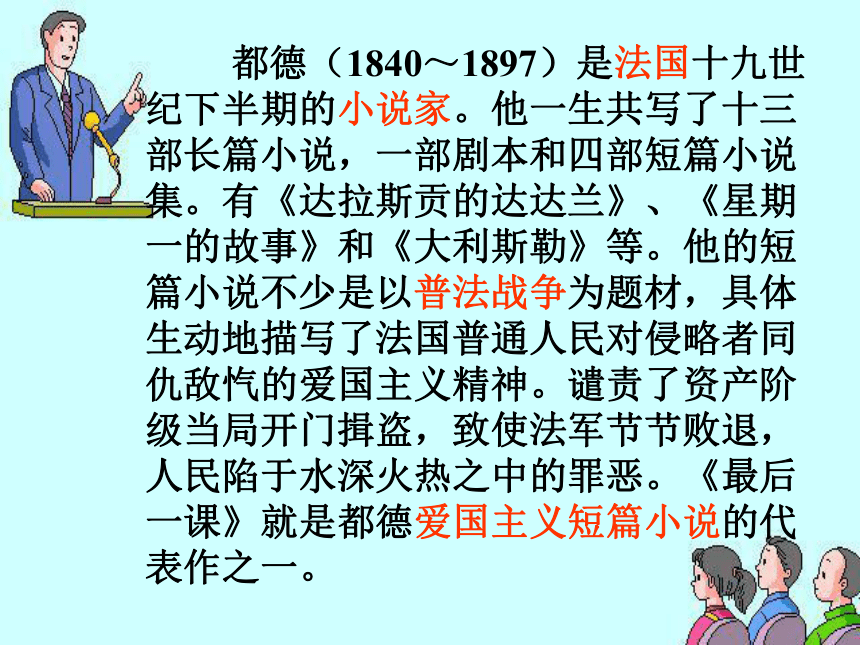 都德（1840～1897）是法国十九世纪下半期的小说家。他一生共写了十三部长篇小说，一部剧本和四部短篇小说集。有《达拉斯贡的达达兰》、《星期一的故事》和《大利斯勒》等。他的短篇小说不少是以普法战争为题材，具体生动地描写了法国普通人民对侵略者同仇敌忾的爱国主义精神。谴责了资产阶级当局开门揖盗，致使法军节节败退，人民陷于水深火热之中的罪恶。《最后一课》就是都德爱国主义短篇小说的代表作之一。